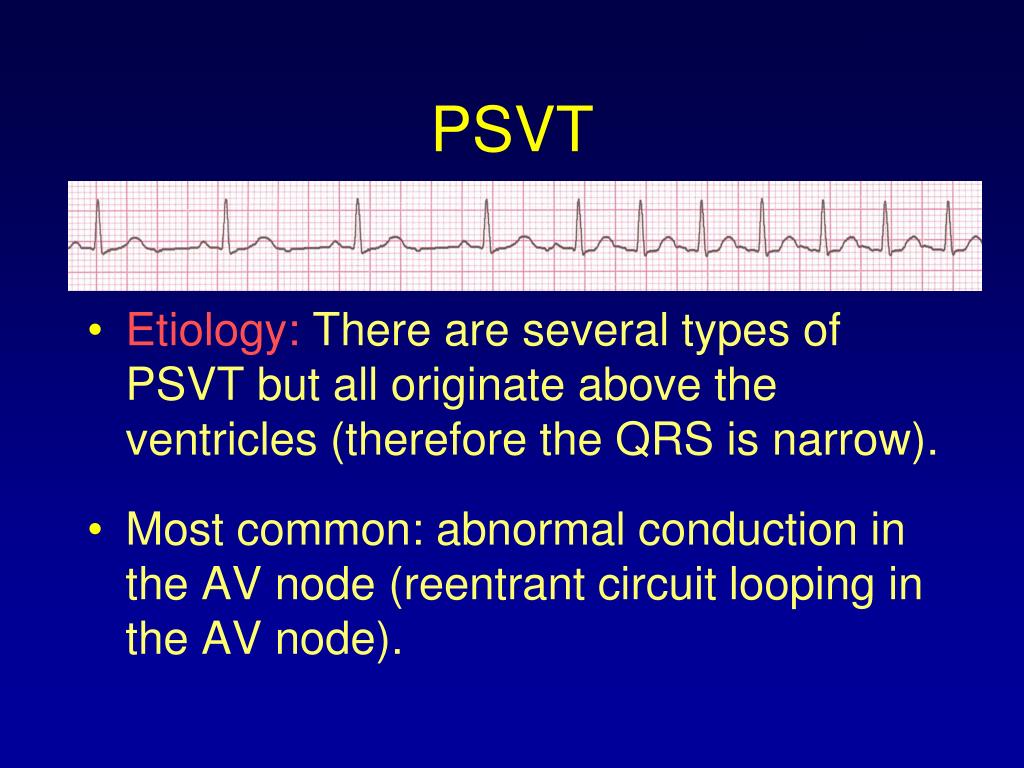 PSVT

• Etiology: There are several types of PSVT but all originate above the ventricles (therefore the QRS is narrow).

• Most common: abnormal conduction in the AV node (reentrant circuit looping in the AV node).